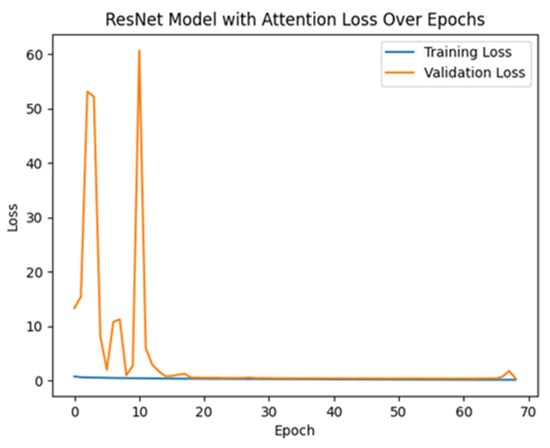 ResNet Model with Attention Loss Over Epochs

Training Loss
Validation Loss

Loss

60
50
40
30
20
10
0

0 10 20 30 40 50 60 70

Epoch